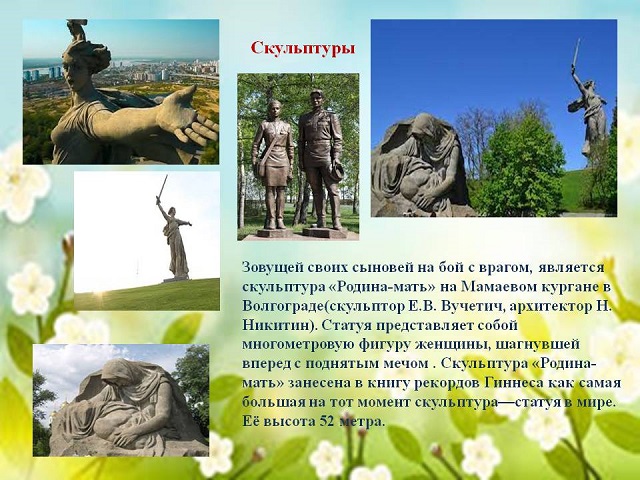 Скульптуры

Зовущей своих сыновей на бой с врагом, является скульптура «Родина-мать» на Мамаевом кургане в Волгограде(скульптор Е.В. Вучетич, архитектор Н. Никитин). Статуя представляет собой многометровую фигуру женщины, шагнувшей вперед с поднятым мечом . Скульптура «Родина-мать» занесена в книгу рекордов Гиннеса как самая большая на тот момент скульптура—статуя в мире. Её высота 52 метра.